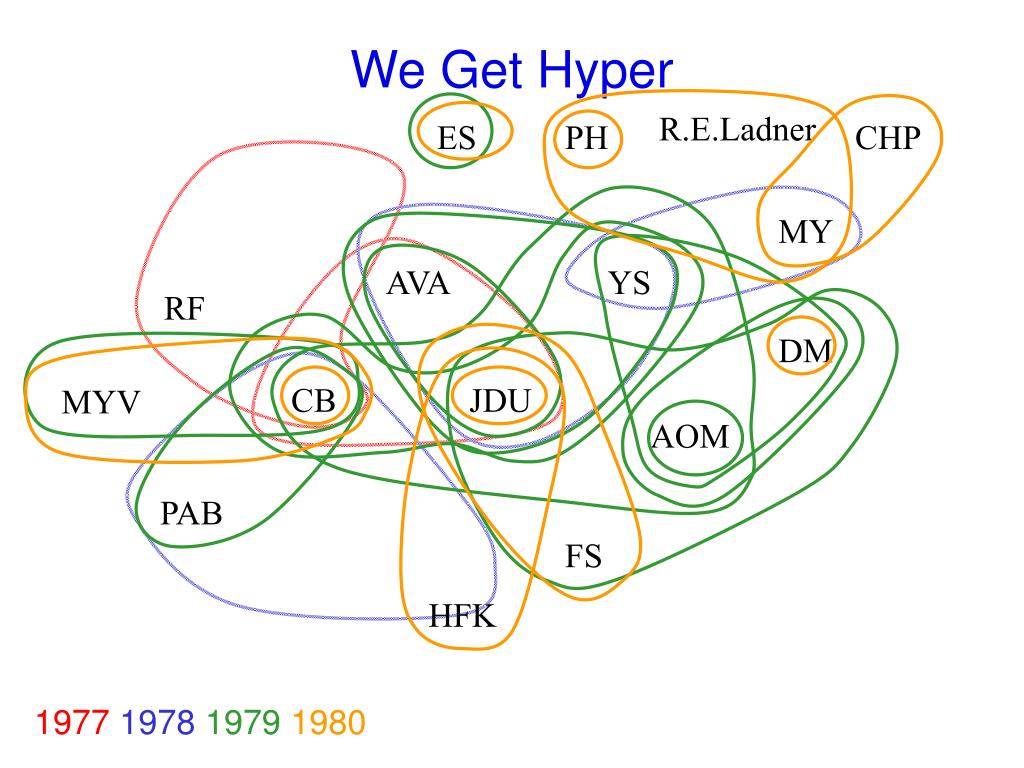 We Get Hyper

ES PH R.E.Ladner CHP

MY

AVA YS

RF

DM

MYV CB JDU

AOM

PAB

FS

HFK

1977 1978 1979 1980